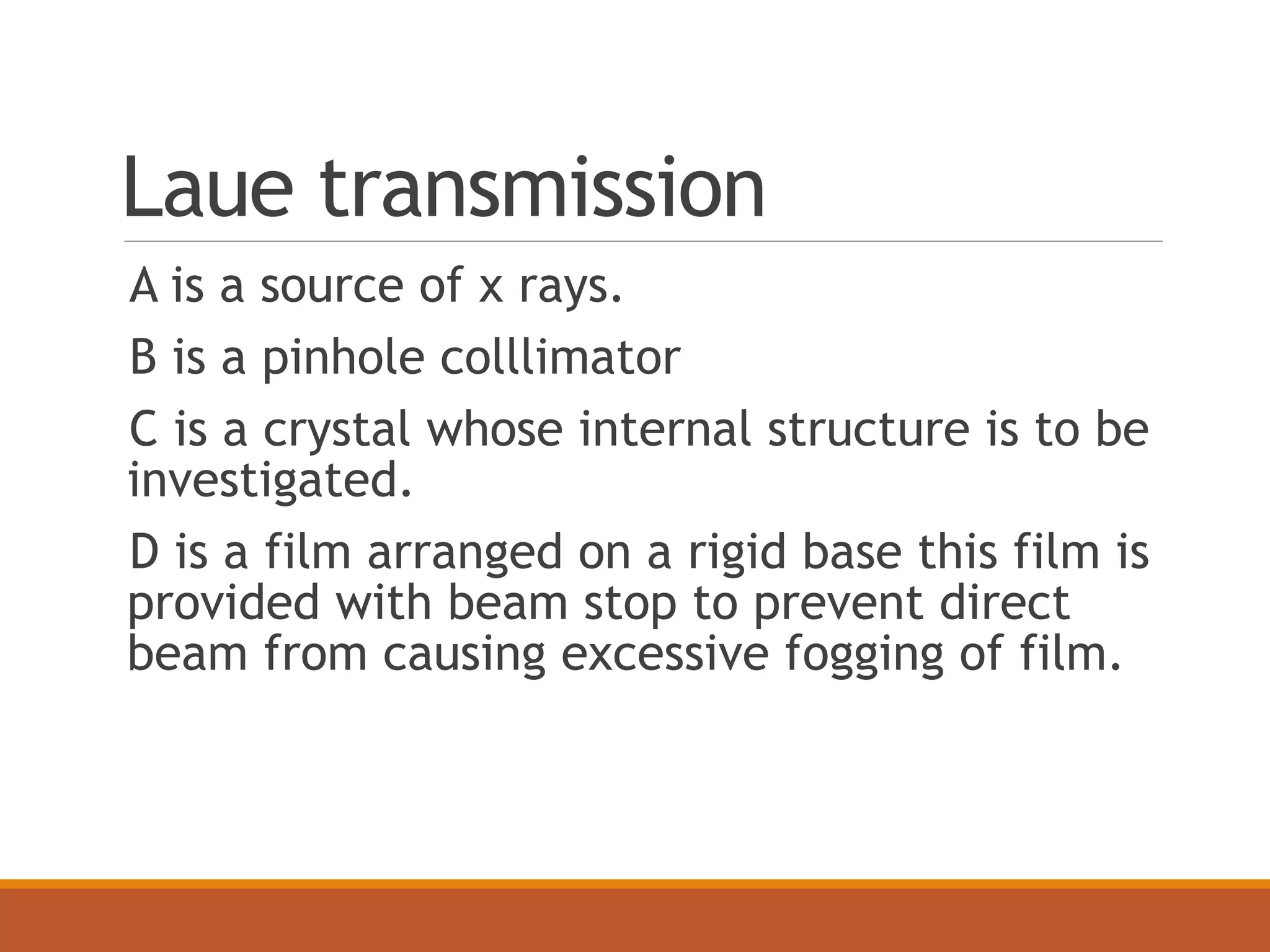 Laue transmission

A is a source of x rays.

B is a pinhole colllimator

C is a crystal whose internal structure is to be investigated.

D is a film arranged on a rigid base this film is provided with beam stop to prevent direct beam from causing excessive fogging of film.